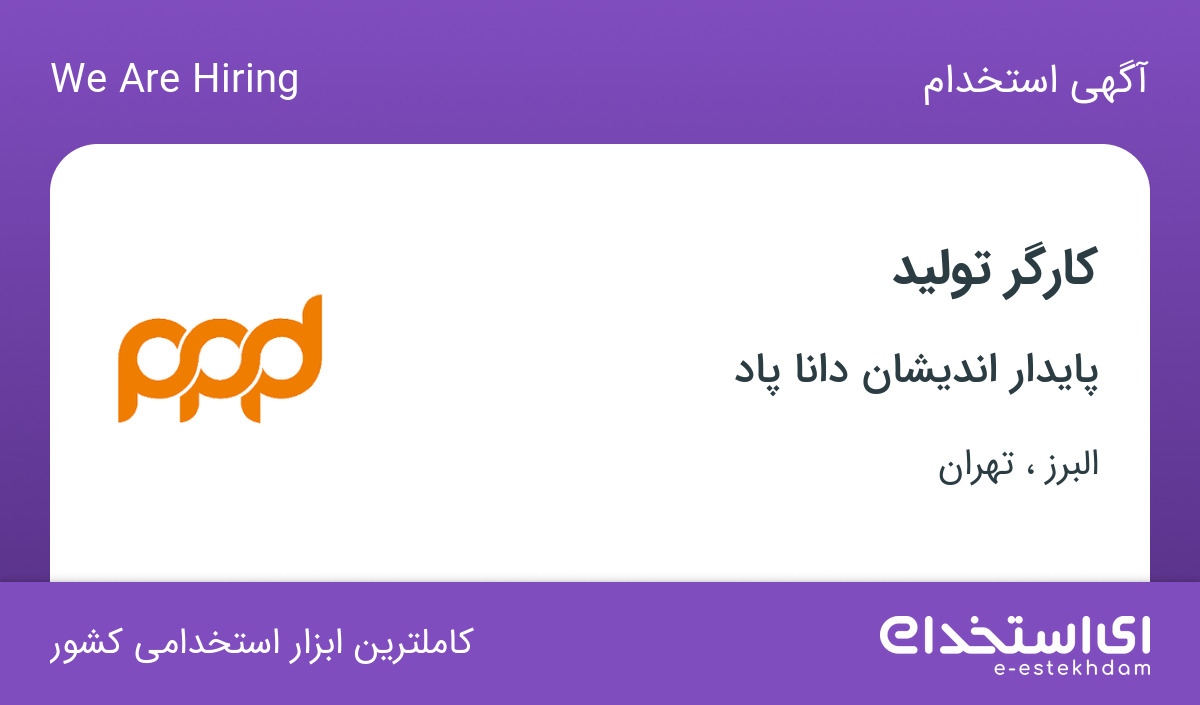 آگهی استخدام

We Are Hiring

کارگر تولید

پایدار اندیشان دانا پاد

البرز ، تهران

ppd

ای استخدام
e-estekhdam

کاملترین ابزار استخدامی کشور